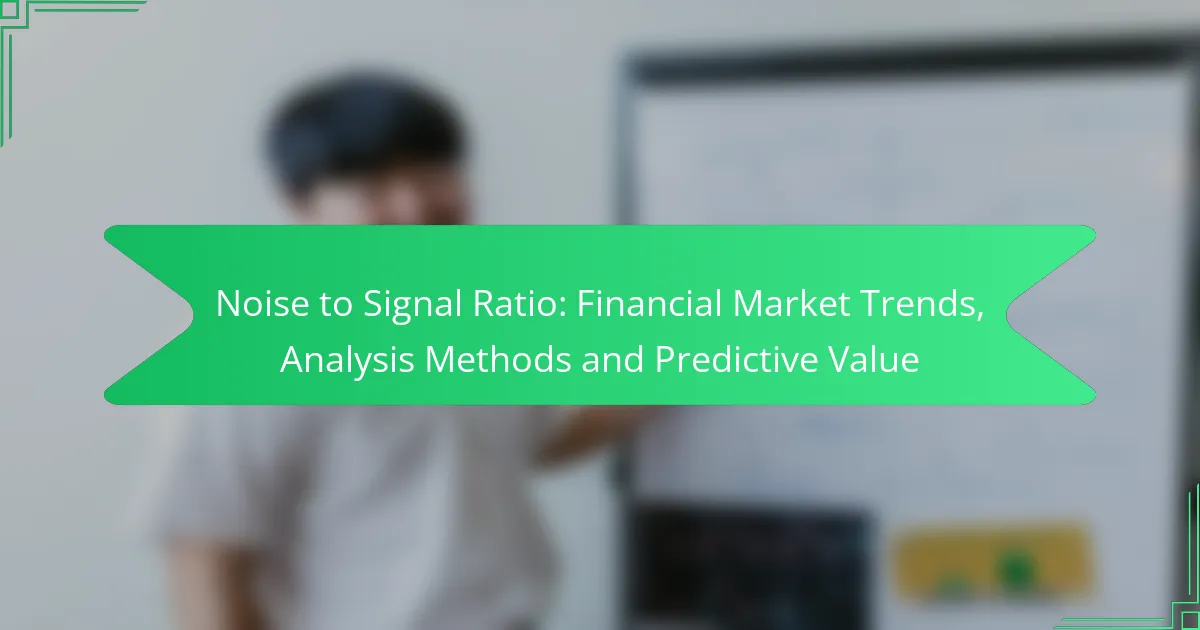 Noise to Signal Ratio: Financial Market Trends, Analysis Methods and Predictive Value